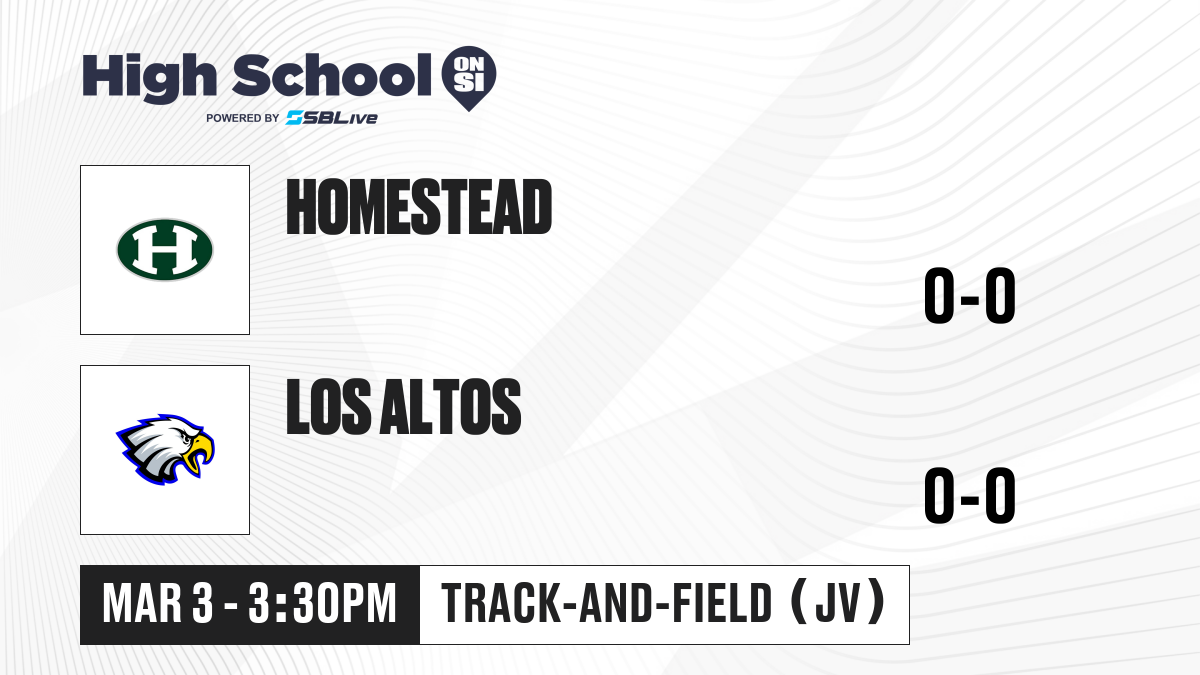 High School ON SI
POWERED BY SBLive

H

HOMESTEAD

0-0

LOS ALTOS

0-0

MAR 3 - 3:30PM

TRACK-AND-FIELD (JV)